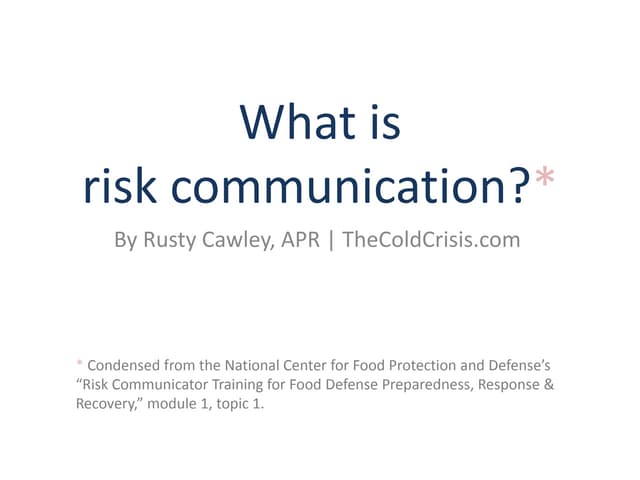 What is
risk communication?*

By Rusty Cawley, APR | TheColdCrisis.com

* Condensed from the National Center for Food Protection and Defense's "Risk Communicator Training for Food Defense Preparedness, Response & Recovery," module 1, topic 1.